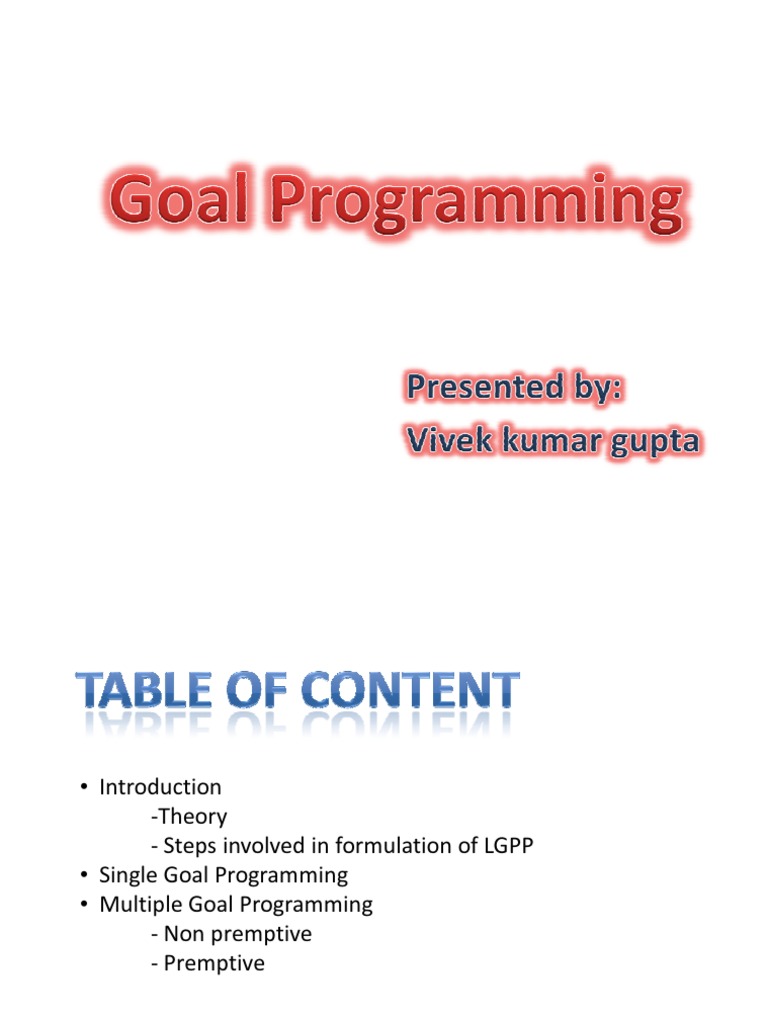 Goal Programming

Presented by:
Vivek kumar gupta

TABLE OF CONTENT

• Introduction
-Theory
- Steps involved in formulation of LGPP
• Single Goal Programming
• Multiple Goal Programming
- Non premptive
- Premptive